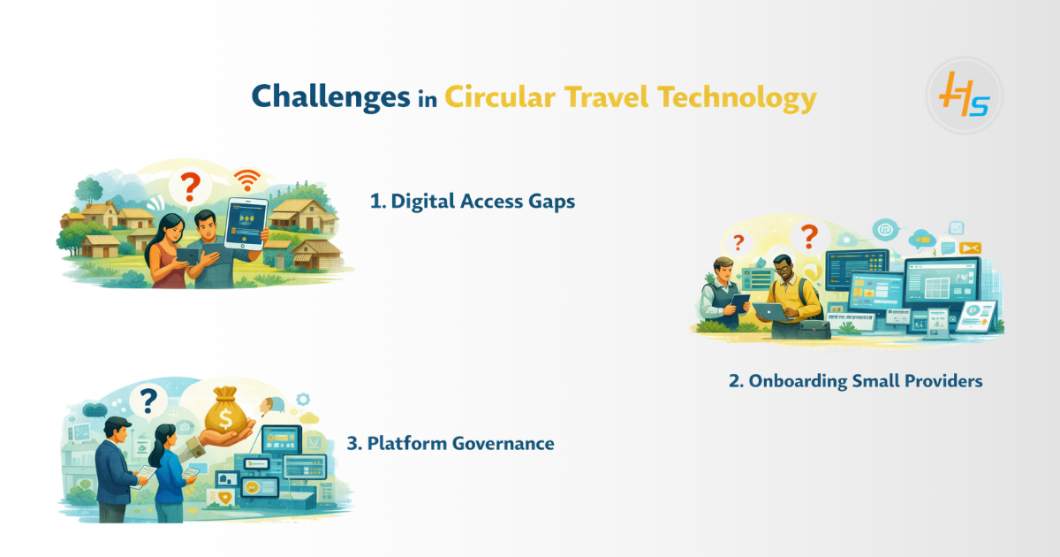 Challenges in Circular Travel Technology

HS

1. Digital Access Gaps

2. Onboarding Small Providers

3. Platform Governance